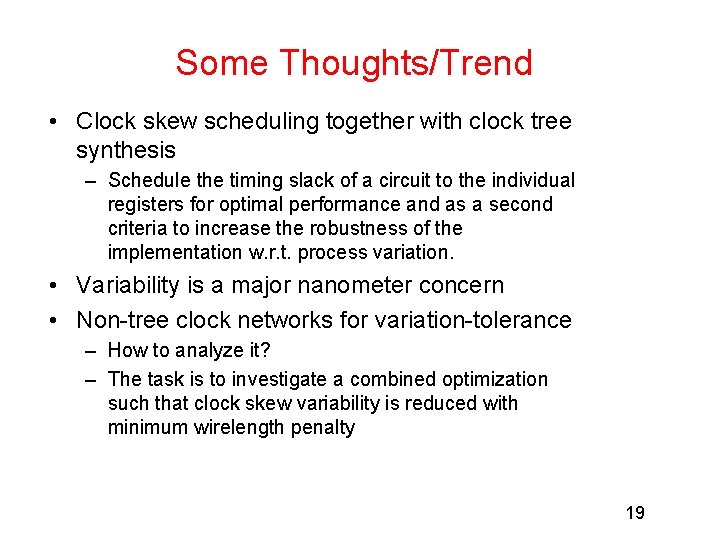 Some Thoughts/Trend

• Clock skew scheduling together with clock tree synthesis
– Schedule the timing slack of a circuit to the individual registers for optimal performance and as a second criteria to increase the robustness of the implementation w.r.t. process variation.

• Variability is a major nanometer concern

• Non-tree clock networks for variation-tolerance
– How to analyze it?
– The task is to investigate a combined optimization such that clock skew variability is reduced with minimum wirelength penalty

19